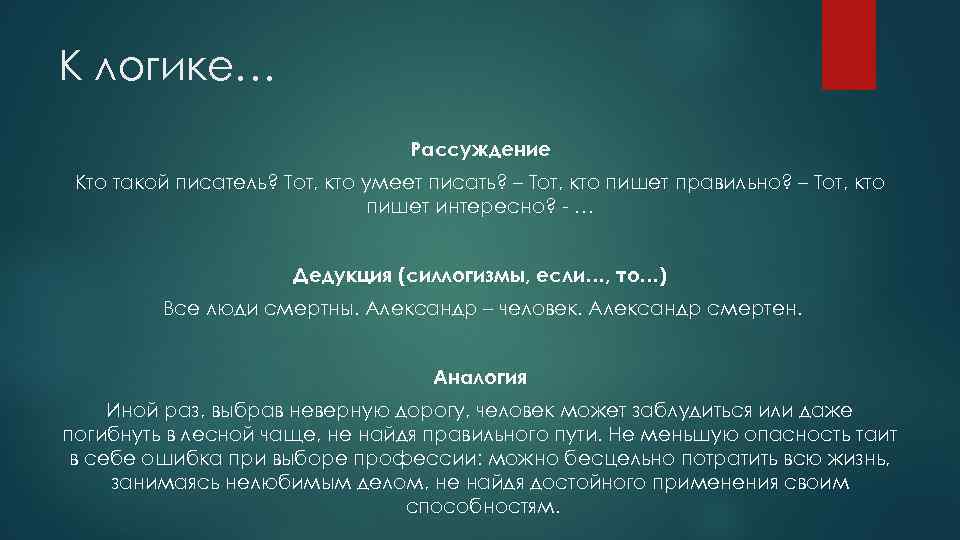 К логике…

Рассуждение

Кто такой писатель? Тот, кто умеет писать? – Тот, кто пишет правильно? – Тот, кто пишет интересно? - …

Дедукция (силлогизмы, если…, то…)

Все люди смертны. Александр – человек. Александр смертен.

Аналогия

Иной раз, выбрав неверную дорогу, человек может заблудиться или даже погибнуть в лесной чаще, не найдя правильного пути. Не меньшую опасность таит в себе ошибка при выборе профессии: можно бесцельно потратить всю жизнь, занимаясь нелюбимым делом, не найдя достойного применения своим способностям.